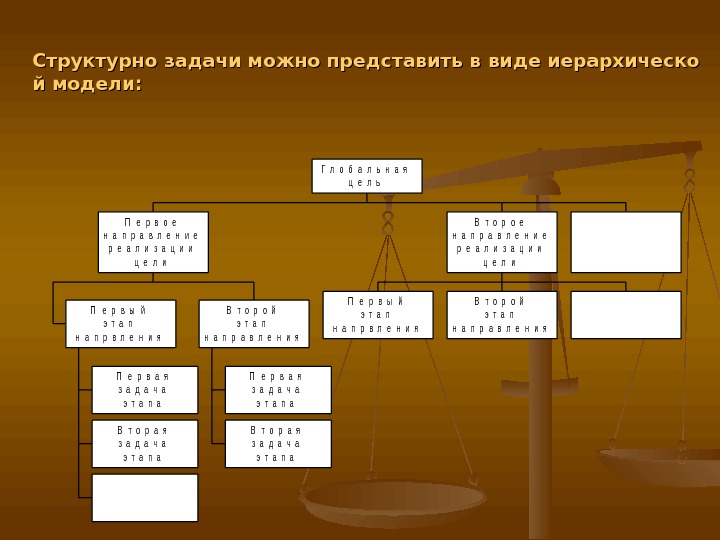 Структурно задачи можно представить в виде иерархическо й модели:

Глобальная цель

Первое направление реализации цели

Второе направление реализации цели

Первый этап напрвления

Второй этап направления

Первый этап напрвления

Второй этап направления

Первая задача этапа

Вторая задача этапа

Первая задача этапа

Вторая задача этапа